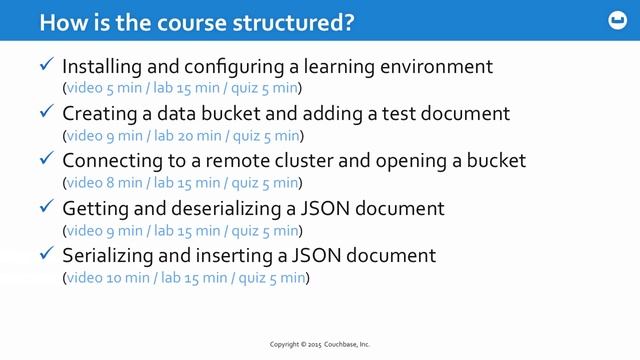 How is the course structured?

✓ Installing and configuring a learning environment
(video 5 min / lab 15 min / quiz 5 min)

✓ Creating a data bucket and adding a test document
(video 9 min / lab 20 min / quiz 5 min)

✓ Connecting to a remote cluster and opening a bucket
(video 8 min / lab 15 min / quiz 5 min)

✓ Getting and deserializing a JSON document
(video 9 min / lab 15 min / quiz 5 min)

✓ Serializing and inserting a JSON document
(video 10 min / lab 15 min / quiz 5 min)

Copyright © 2015 Couchbase, Inc.